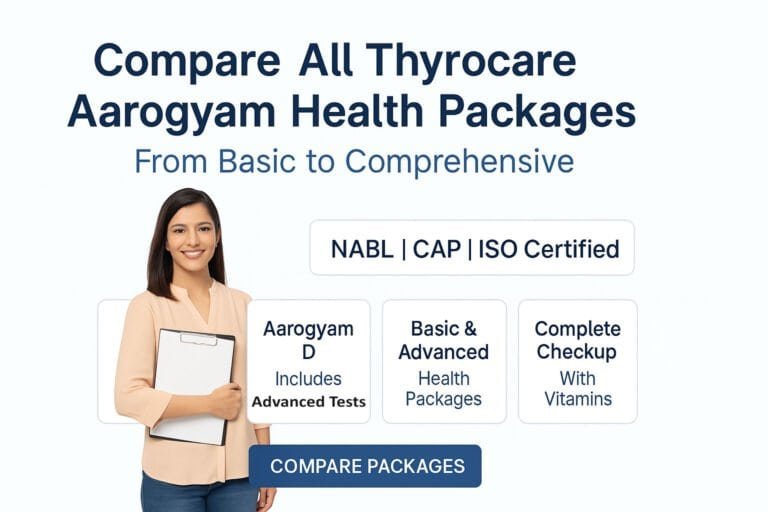 Compare All Thyrocare Aarogyam Health Packages

From Basic to Comprehensive

NABL | CAP | ISO Certified

Aarogyam D
Includes
Advanced Tests

Basic & Advanced
Health Packages

Complete Checkup
With Vitamins

COMPARE PACKAGES